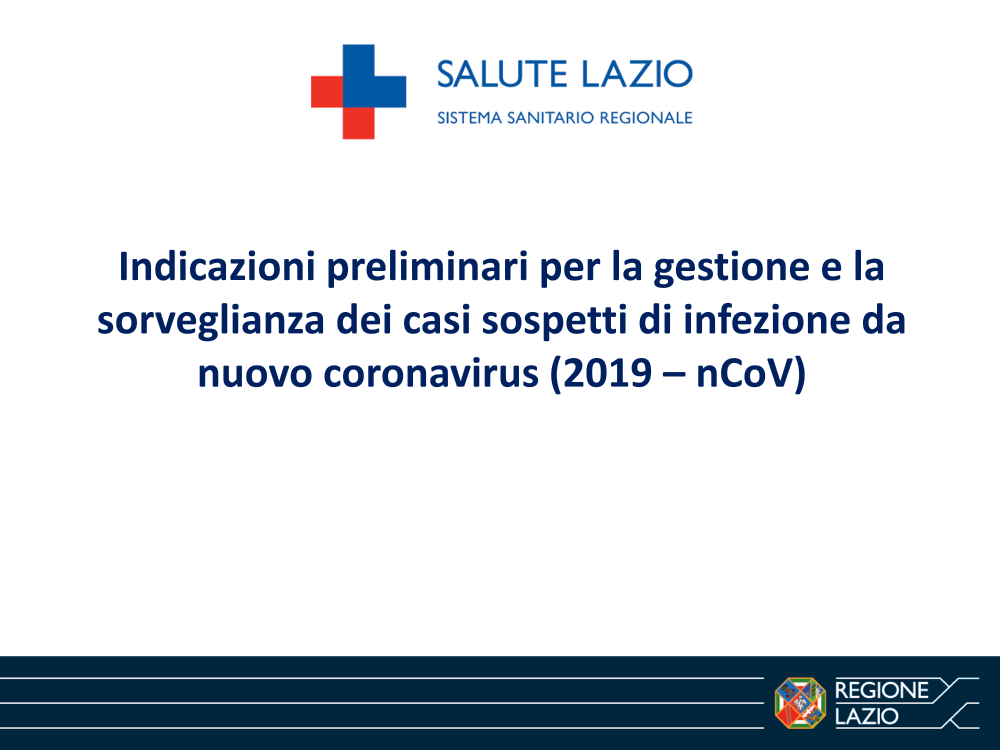 SALUTE LAZIO
SISTEMA SANITARIO REGIONALE

Indicazioni preliminari per la gestione e la sorveglianza dei casi sospetti di infezione da nuovo coronavirus (2019 – nCoV)

REGIONE LAZIO